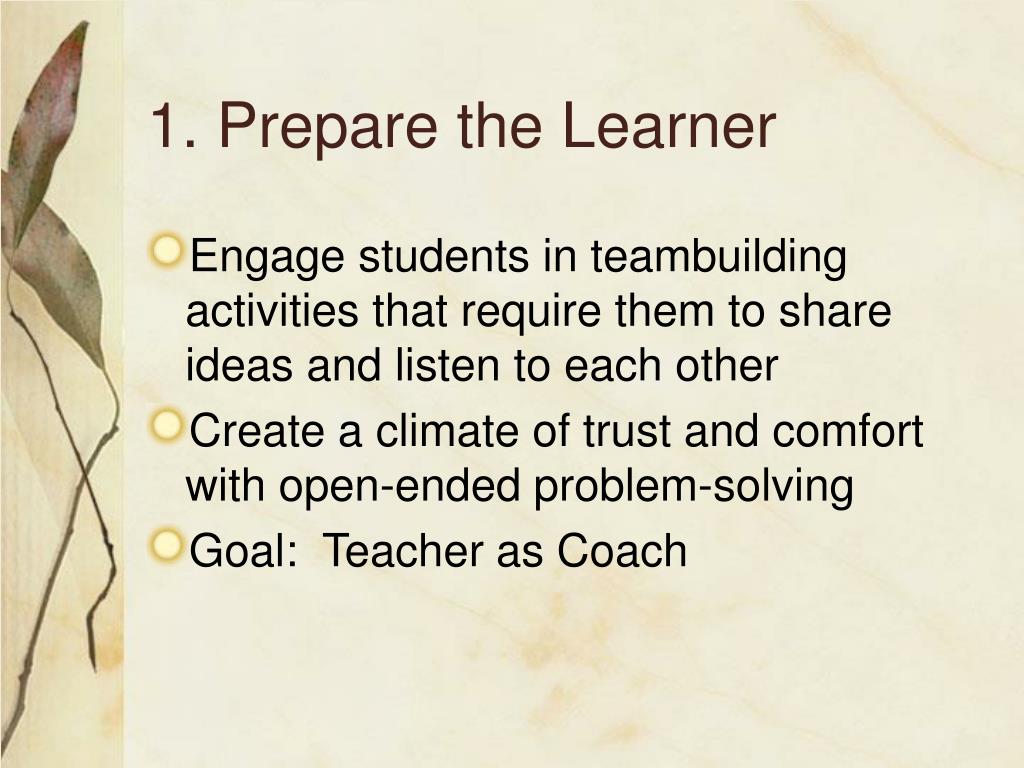 1. Prepare the Learner

Engage students in teambuilding activities that require them to share ideas and listen to each other

Create a climate of trust and comfort with open-ended problem-solving

Goal:  Teacher as Coach